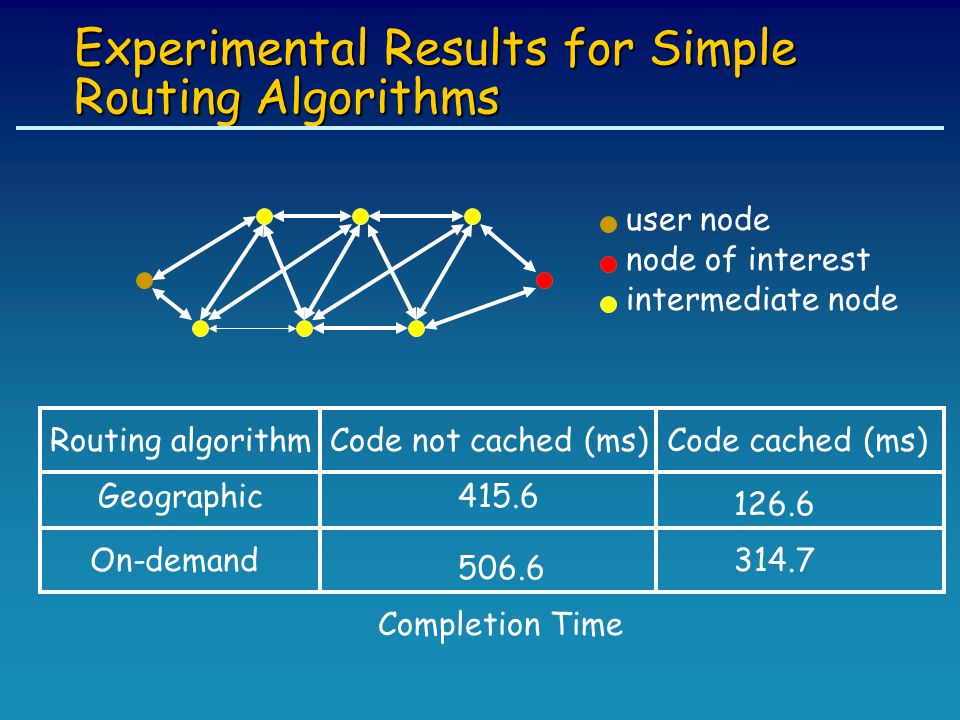 Experimental Results for Simple Routing Algorithms

user node
node of interest
intermediate node

| Routing algorithm | Code not cached (ms) | Code cached (ms) |
|---|---|---|
| Geographic | 415.6 | 126.6 |
| On-demand | 506.6 | 314.7 |

Completion Time